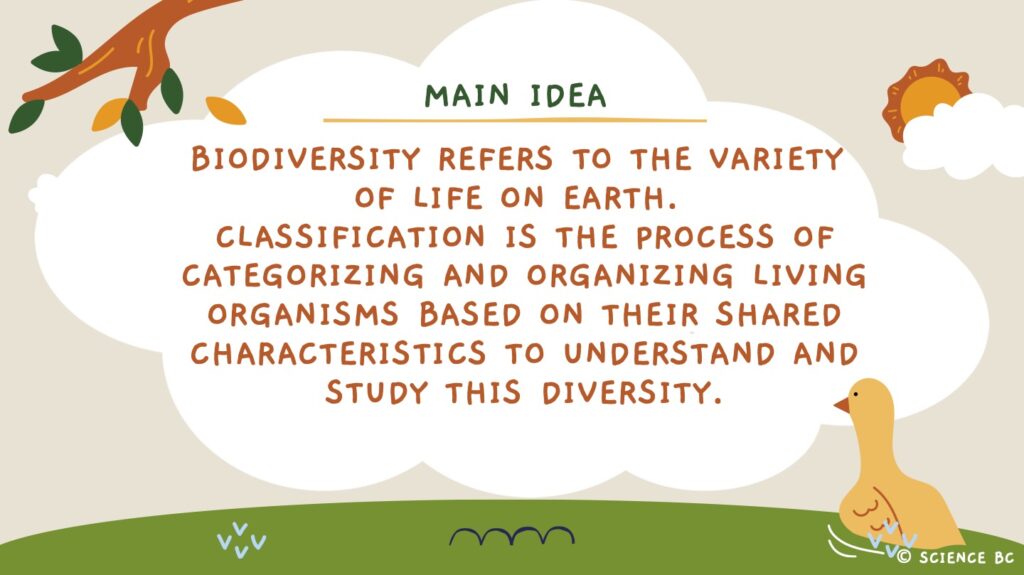 MAIN IDEA

BIODIVERSITY REFERS TO THE VARIETY OF LIFE ON EARTH.
CLASSIFICATION IS THE PROCESS OF CATEGORIZING AND ORGANIZING LIVING ORGANISMS BASED ON THEIR SHARED CHARACTERISTICS TO UNDERSTAND AND STUDY THIS DIVERSITY.

© SCIENCE BC